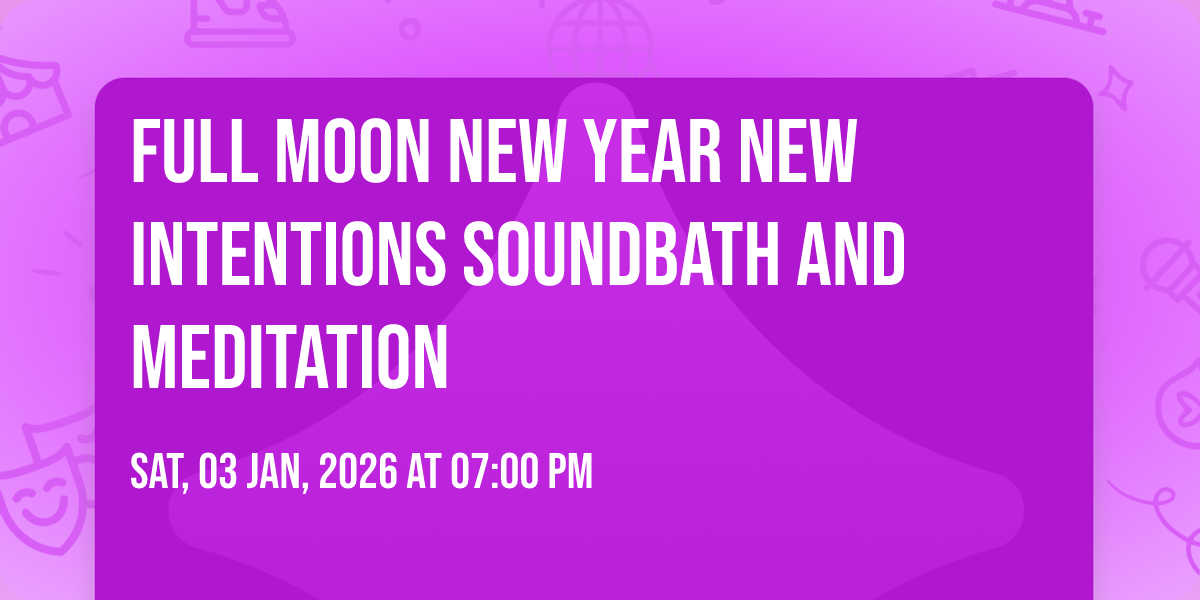 FULL MOON NEW YEAR NEW INTENTIONS SOUNDBATH AND MEDITATION

SAT, 03 JAN, 2026 AT 07:00 PM